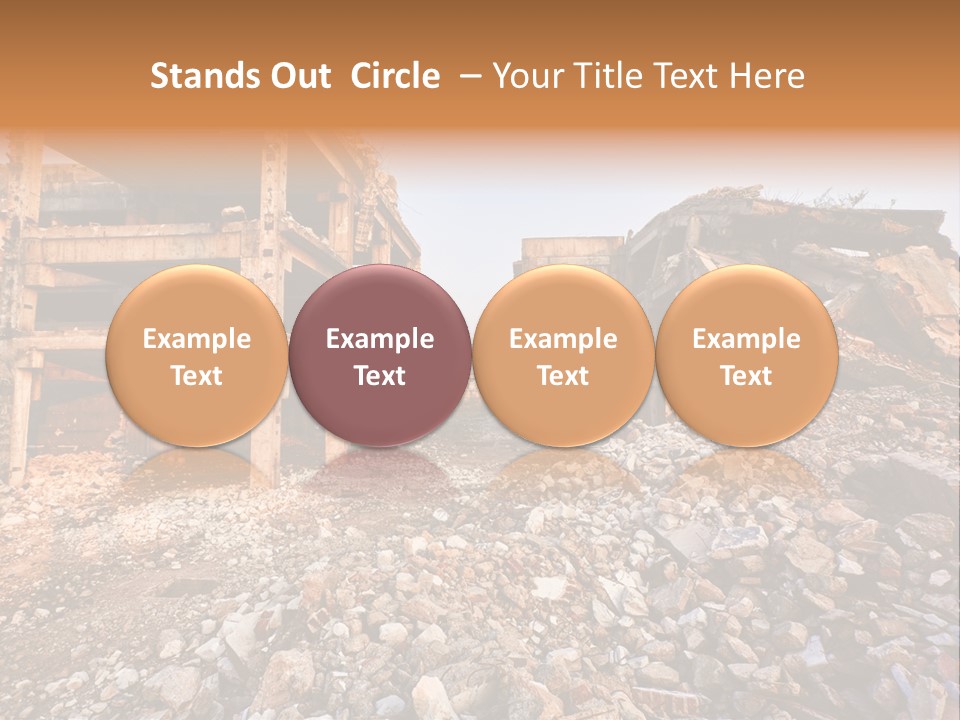 Stands Out Circle – Your Title Text Here

Example Text

Example Text

Example Text

Example Text